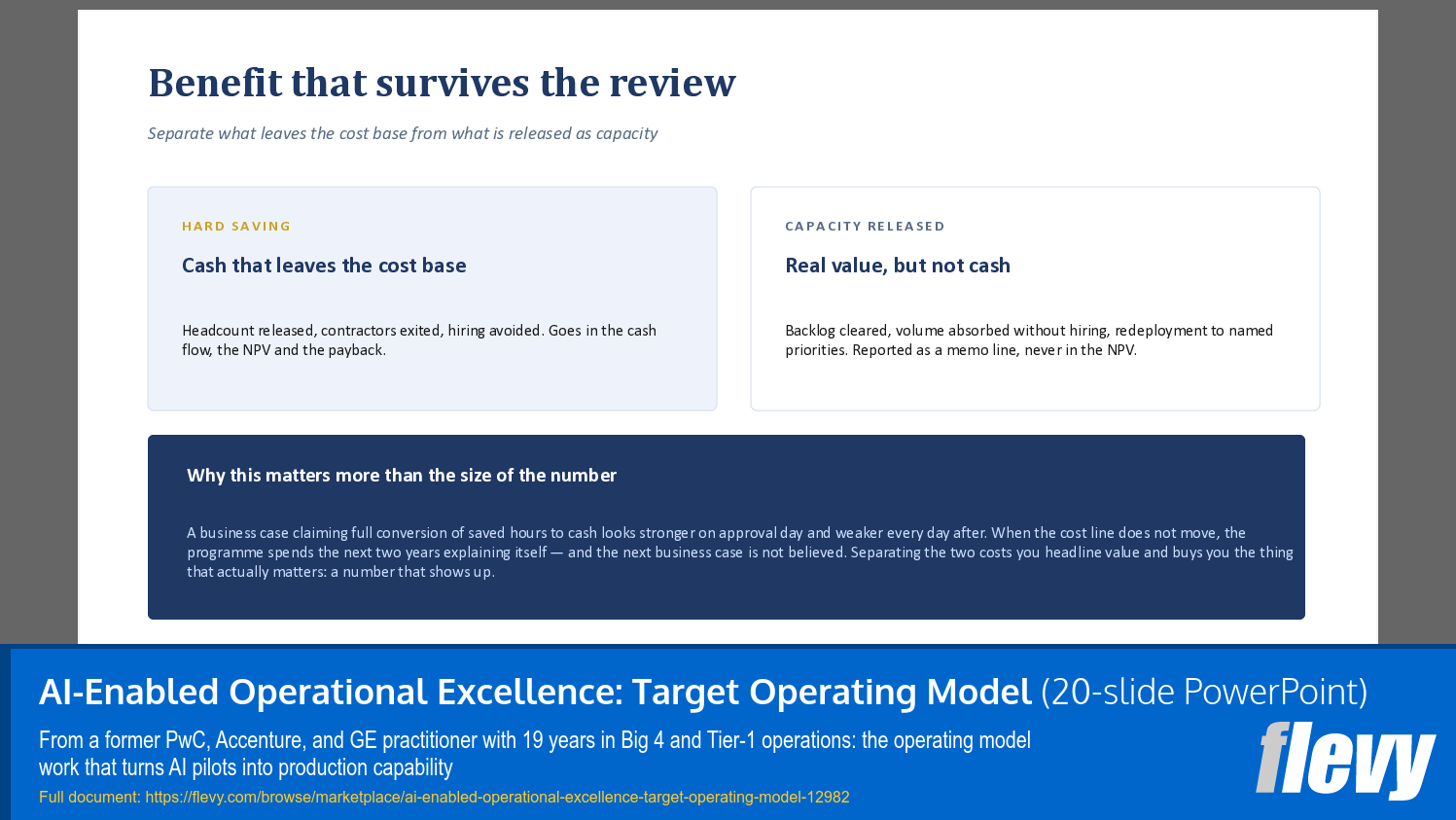 Benefit that survives the review

Separate what leaves the cost base from what is released as capacity

HARD SAVING

Cash that leaves the cost base

Headcount released, contractors exited, hiring avoided. Goes in the cash flow, the NPV and the payback.

CAPACITY RELEASED

Real value, but not cash

Backlog cleared, volume absorbed without hiring, redeployment to named priorities. Reported as a memo line, never in the NPV.

Why this matters more than the size of the number

A business case claiming full conversion of saved hours to cash looks stronger on approval day and weaker every day after. When the cost line does not move, the programme spends the next two years explaining itself — and the next business case is not believed. Separating the two costs you headline value and buys you the thing that actually matters: a number that shows up.

AI-Enabled Operational Excellence: Target Operating Model (20-slide PowerPoint)

From a former PwC, Accenture, and GE practitioner with 19 years in Big 4 and Tier-1 operations: the operating model work that turns AI pilots into production capability

Full document: https://flevy.com/browse/marketplace/ai-enabled-operational-excellence-target-operating-model-12982

flevy